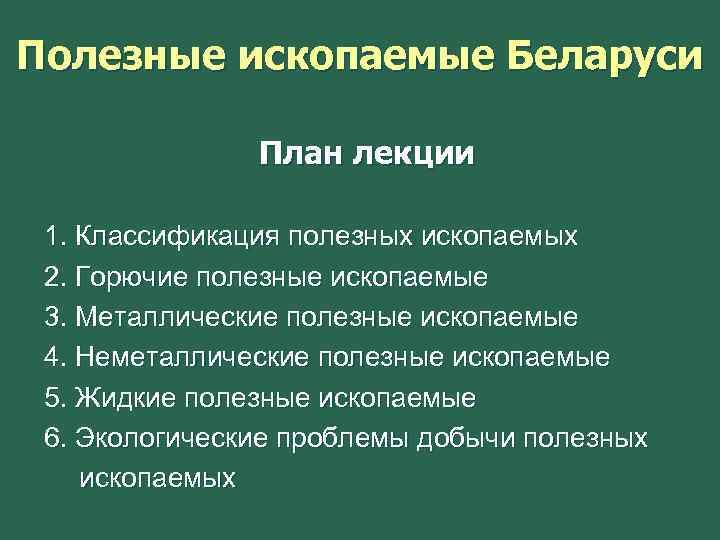 Полезные ископаемые Беларуси

План лекции

1. Классификация полезных ископаемых
2. Горючие полезные ископаемые
3. Металлические полезные ископаемые
4. Неметаллические полезные ископаемые
5. Жидкие полезные ископаемые
6. Экологические проблемы добычи полезных ископаемых